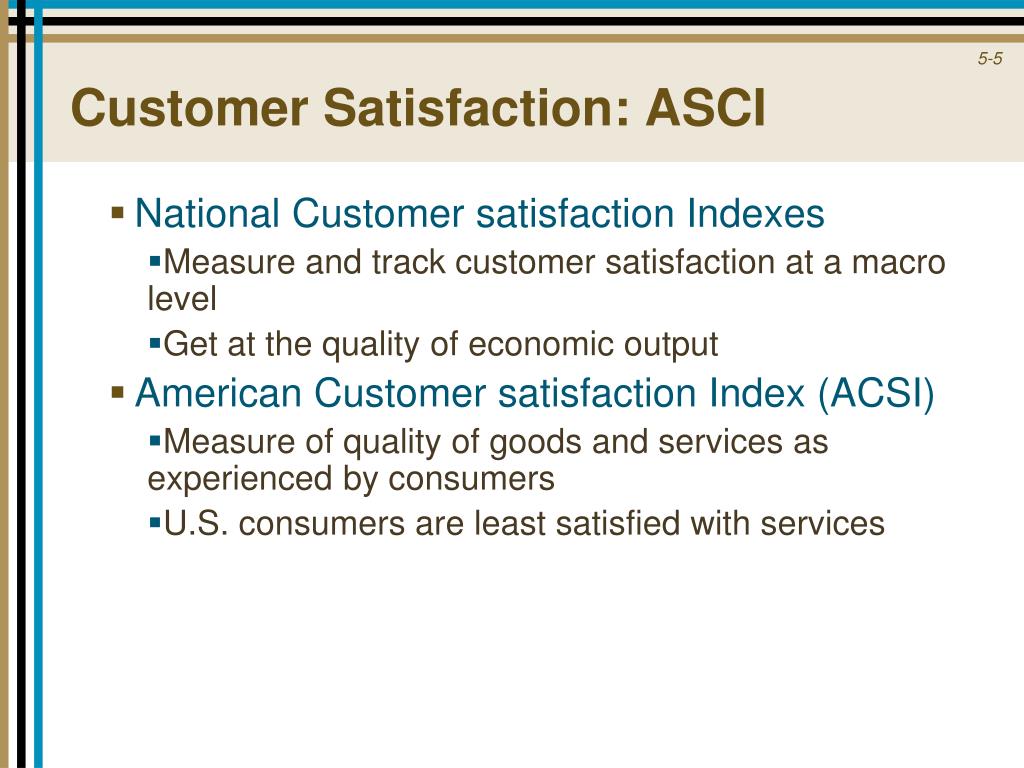 5-5

Customer Satisfaction: ASCI

▪ National Customer satisfaction Indexes

▪Measure and track customer satisfaction at a macro level

▪Get at the quality of economic output

▪ American Customer satisfaction Index (ACSI)

▪Measure of quality of goods and services as experienced by consumers

▪U.S. consumers are least satisfied with services